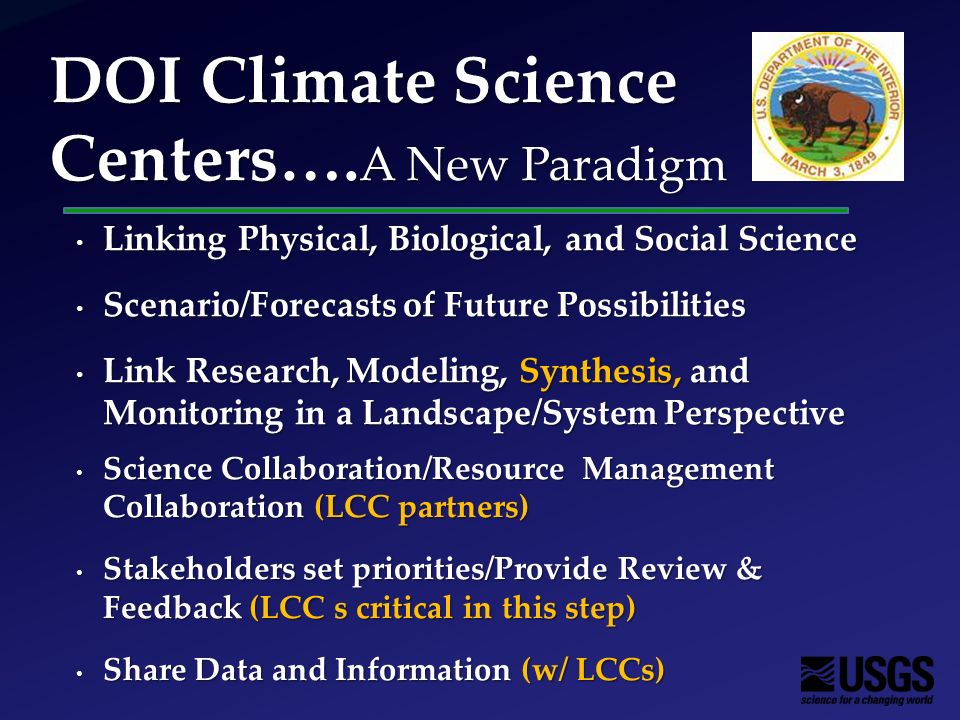 DOI Climate Science Centers….A New Paradigm

U.S. DEPARTMENT OF THE INTERIOR
MARCH 3, 1849

• Linking Physical, Biological, and Social Science

• Scenario/Forecasts of Future Possibilities

• Link Research, Modeling, Synthesis, and Monitoring in a Landscape/System Perspective

• Science Collaboration/Resource Management Collaboration (LCC partners)

• Stakeholders set priorities/Provide Review & Feedback (LCC s critical in this step)

• Share Data and Information (w/ LCCs)

USGS
science for a changing world